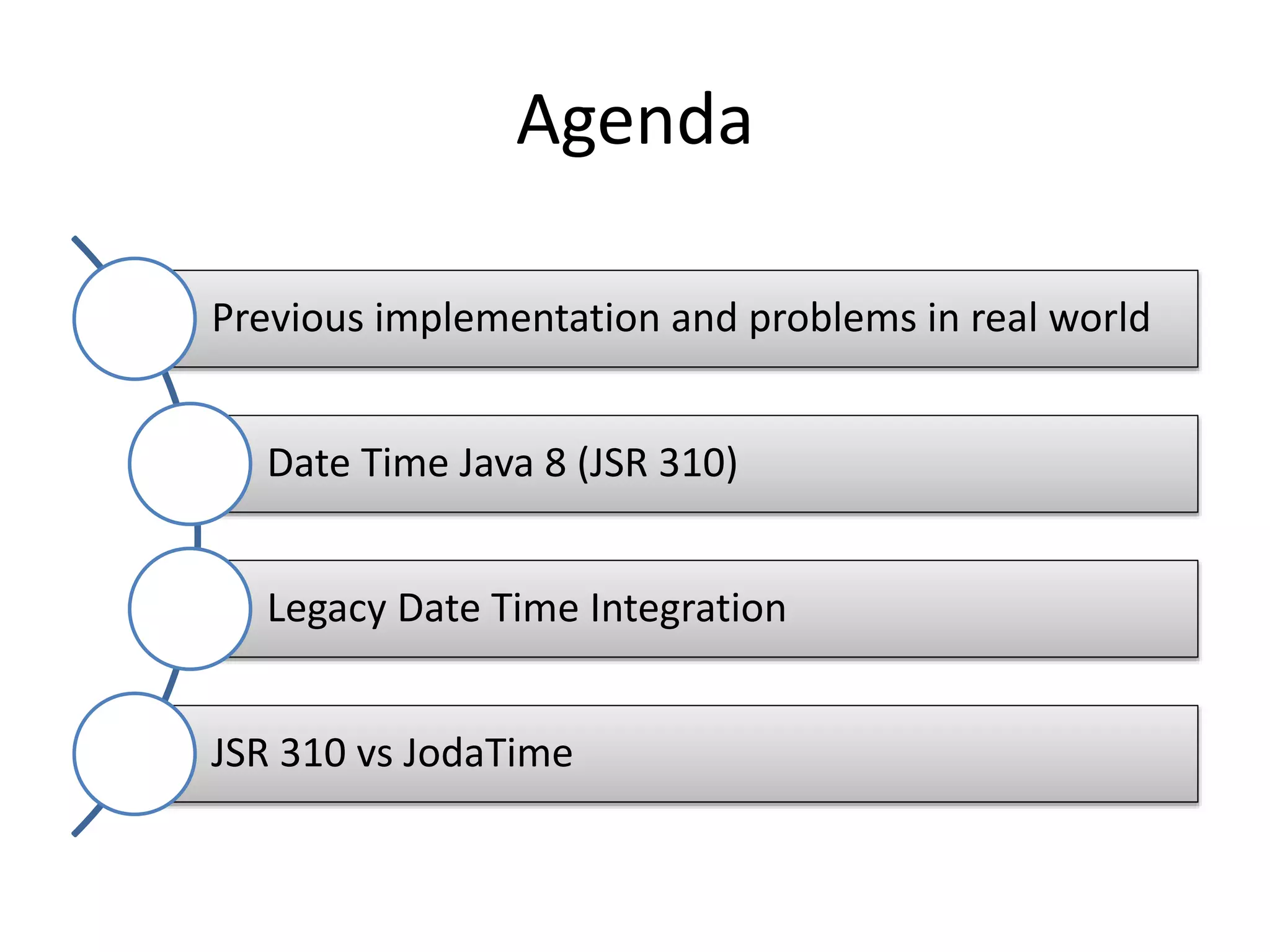 Agenda

Previous implementation and problems in real world

Date Time Java 8 (JSR 310)

Legacy Date Time Integration

JSR 310 vs JodaTime